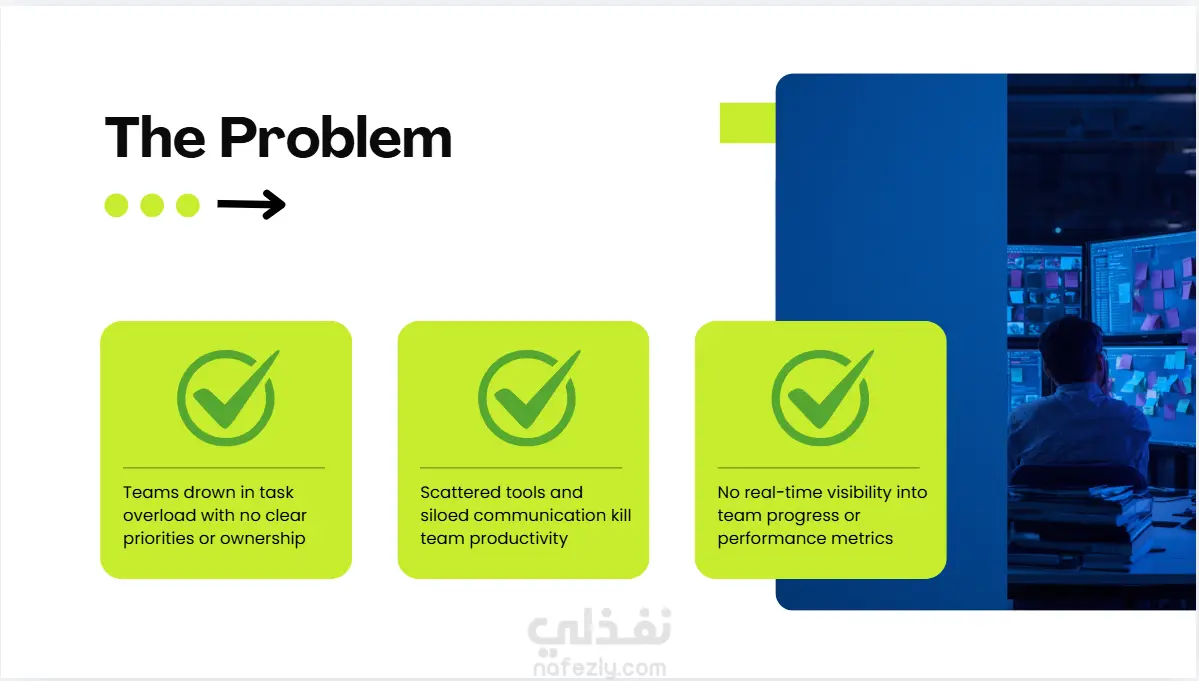 The Problem

Teams drown in task overload with no clear priorities or ownership

Scattered tools and siloed communication kill team productivity

No real-time visibility into team progress or performance metrics

نفذلي
nafezly.com